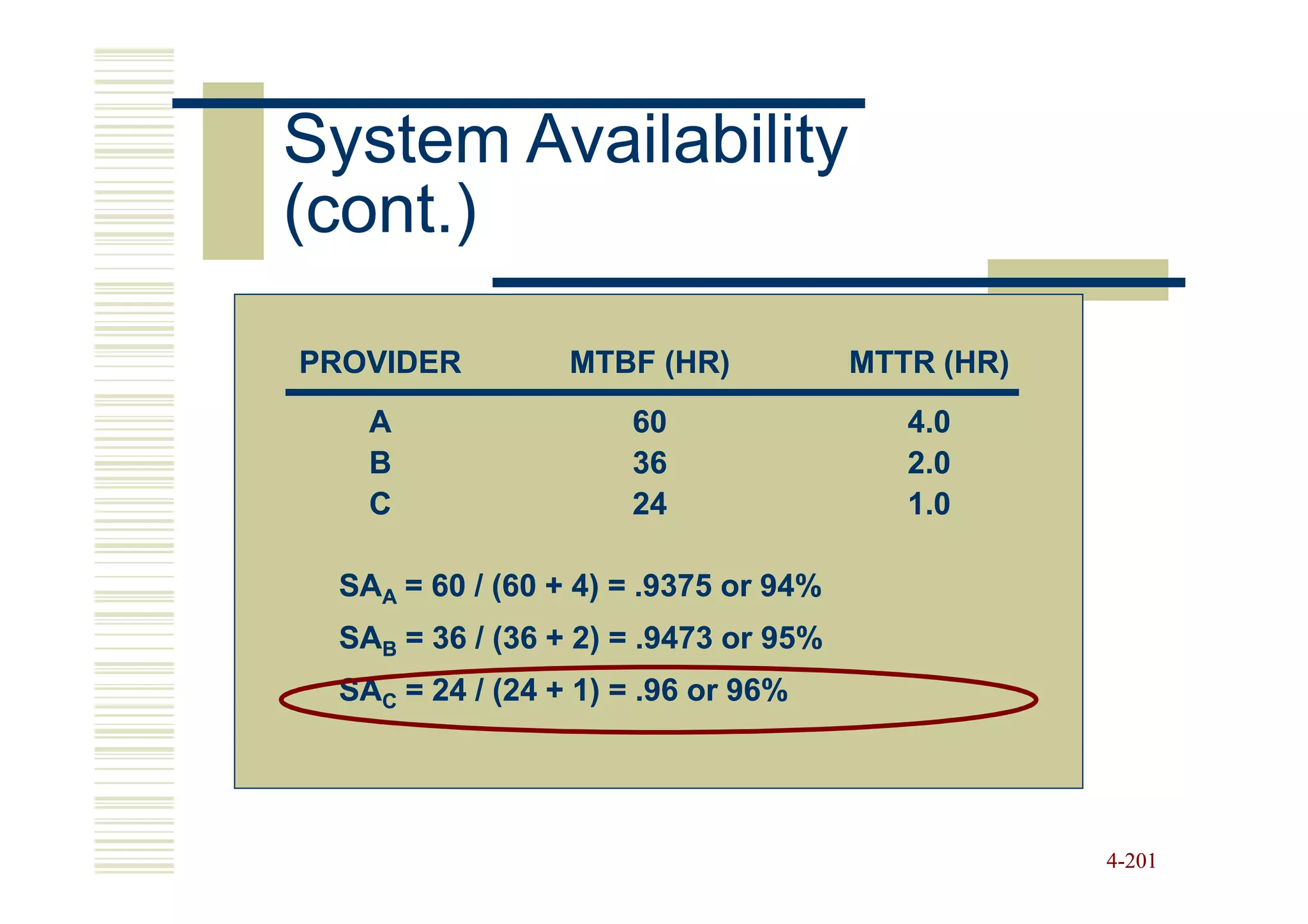 System Availability (cont.)

| PROVIDER | MTBF (HR) | MTTR (HR) |
|---|---|---|
| A | 60 | 4.0 |
| B | 36 | 2.0 |
| C | 24 | 1.0 |

$SA_A$ = 60 / (60 + 4) = .9375 or 94%

$SA_B$ = 36 / (36 + 2) = .9473 or 95%

$SA_C$ = 24 / (24 + 1) = .96 or 96%

4-201